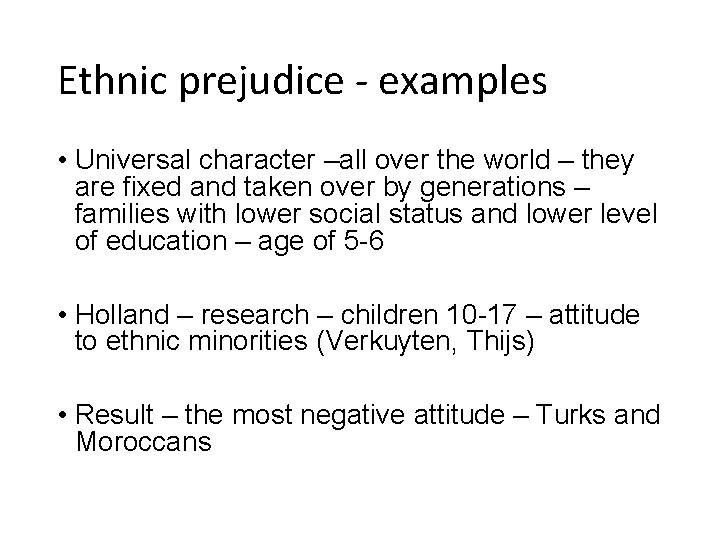 Ethnic prejudice - examples

• Universal character –all over the world – they are fixed and taken over by generations – families with lower social status and lower level of education – age of 5-6

• Holland – research – children 10-17 – attitude to ethnic minorities (Verkuyten, Thijs)

• Result – the most negative attitude – Turks and Moroccans